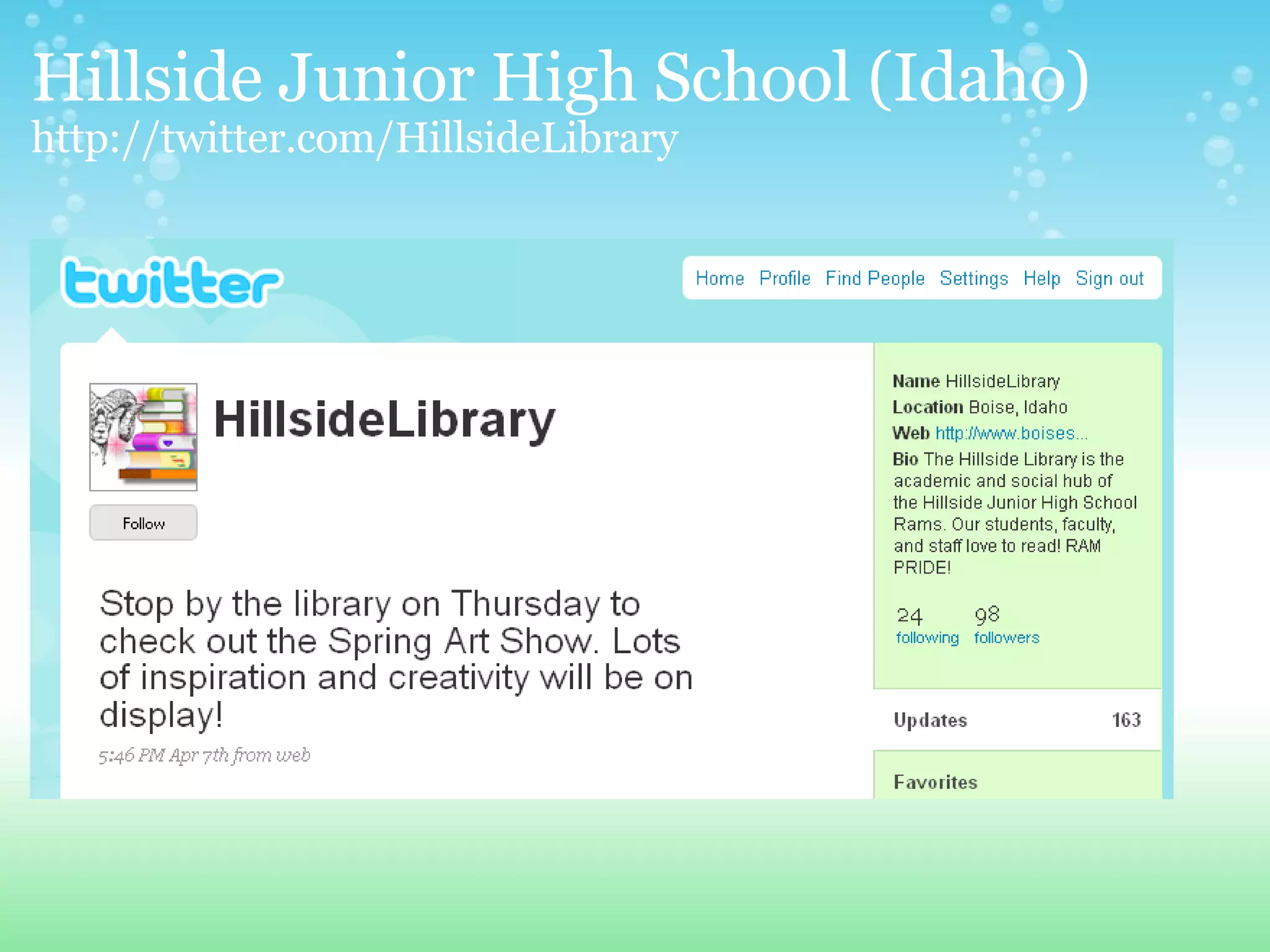 Hillside Junior High School (Idaho)
http://twitter.com/HillsideLibrary

twitter

Home Profile Find People Settings Help Sign out

HillsideLibrary

Follow

Stop by the library on Thursday to check out the Spring Art Show. Lots of inspiration and creativity will be on display!

5:46 PM Apr 7th from web

Name HillsideLibrary
Location Boise, Idaho
Web http://www.boises...
Bio The Hillside Library is the academic and social hub of the Hillside Junior High School Rams. Our students, faculty, and staff love to read! RAM PRIDE!

24 following
98 followers

Updates 163

Favorites